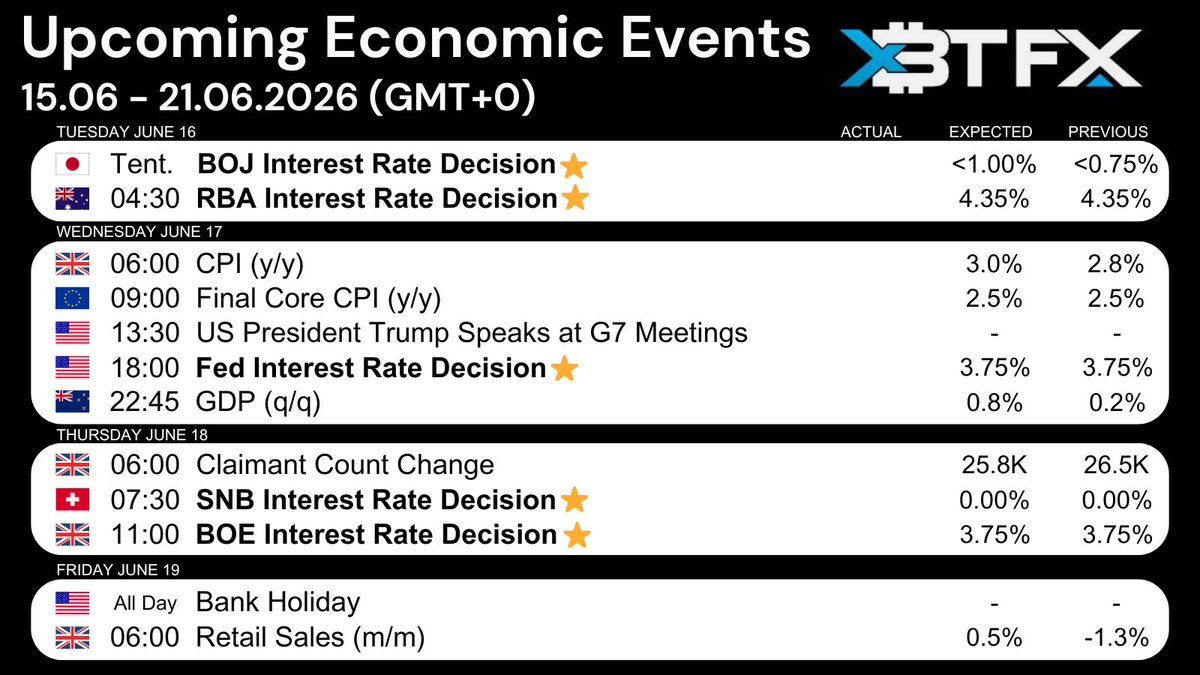 Upcoming Economic Events
15.06 - 21.06.2026 (GMT+0)

XBTFX

| TUESDAY JUNE 16 | | ACTUAL | EXPECTED | PREVIOUS |
|---|---|---|---|---|
| Tent. | BOJ Interest Rate Decision | | <1.00% | <0.75% |
| 04:30 | RBA Interest Rate Decision | | 4.35% | 4.35% |

| WEDNESDAY JUNE 17 | | | | |
|---|---|---|---|---|
| 06:00 | CPI (y/y) | | 3.0% | 2.8% |
| 09:00 | Final Core CPI (y/y) | | 2.5% | 2.5% |
| 13:30 | US President Trump Speaks at G7 Meetings | | - | - |
| 18:00 | Fed Interest Rate Decision | | 3.75% | 3.75% |
| 22:45 | GDP (q/q) | | 0.8% | 0.2% |

| THURSDAY JUNE 18 | | | | |
|---|---|---|---|---|
| 06:00 | Claimant Count Change | | 25.8K | 26.5K |
| 07:30 | SNB Interest Rate Decision | | 0.00% | 0.00% |
| 11:00 | BOE Interest Rate Decision | | 3.75% | 3.75% |

| FRIDAY JUNE 19 | | | | |
|---|---|---|---|---|
| All Day | Bank Holiday | | - | - |
| 06:00 | Retail Sales (m/m) | | 0.5% | -1.3% |